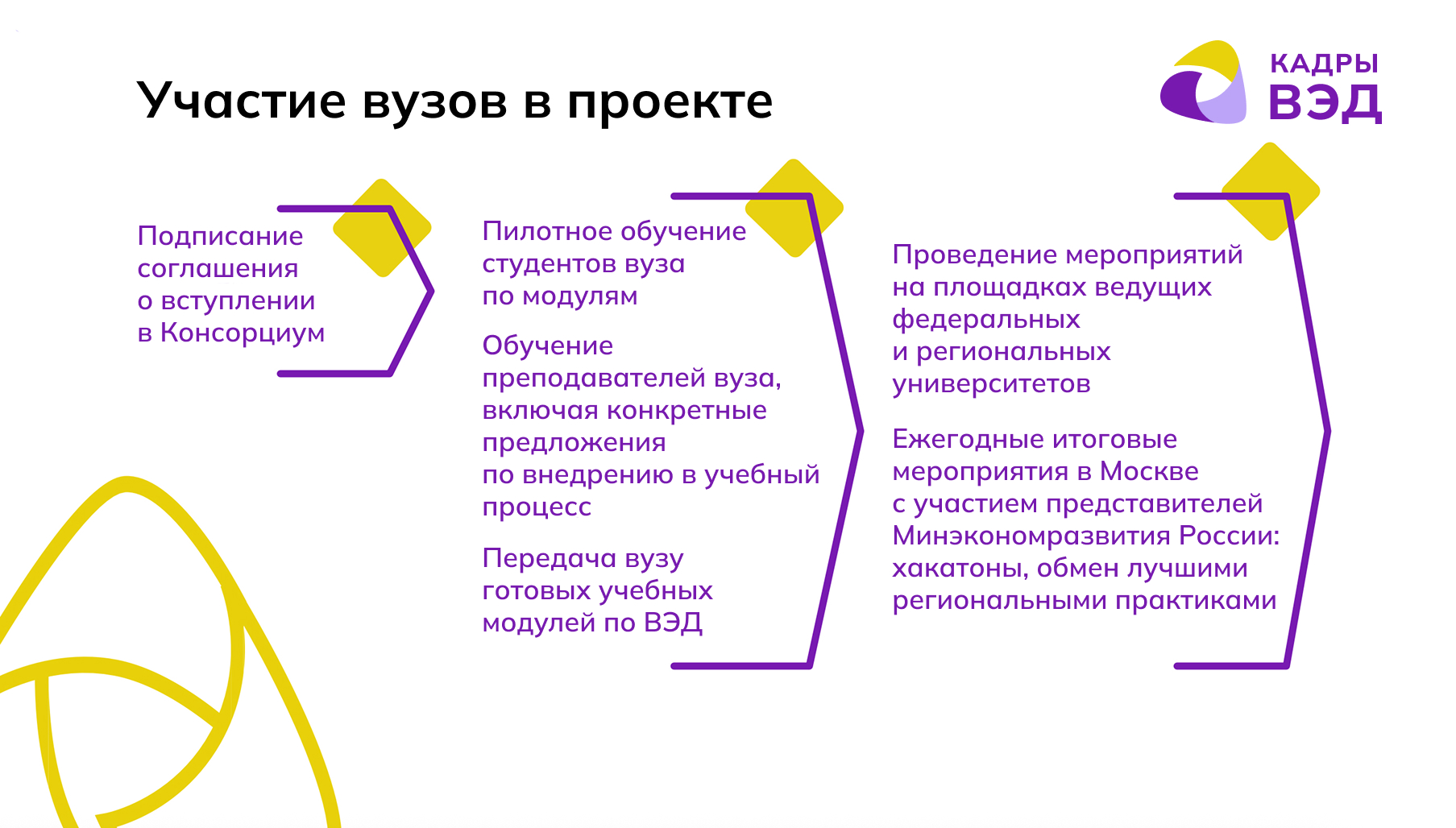 Участие вузов в проекте

КАДРЫ
ВЭД

Подписание соглашения о вступлении в Консорциум

Пилотное обучение студентов вуза по модулям

Обучение преподавателей вуза, включая конкретные предложения по внедрению в учебный процесс

Передача вузу готовых учебных модулей по ВЭД

Проведение мероприятий на площадках ведущих федеральных и региональных университетов

Ежегодные итоговые мероприятия в Москве с участием представителей Минэкономразвития России: хакатоны, обмен лучшими региональными практиками